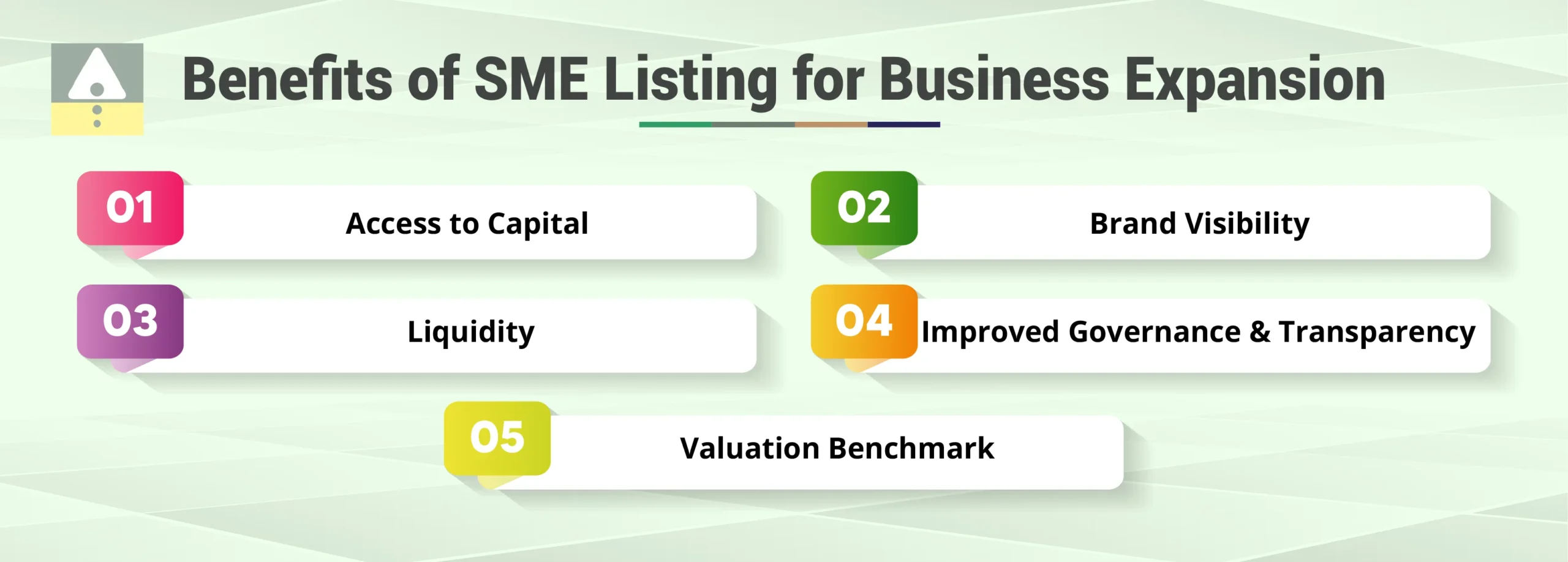 Benefits of SME Listing for Business Expansion

01 Access to Capital

02 Brand Visibility

03 Liquidity

04 Improved Governance & Transparency

05 Valuation Benchmark